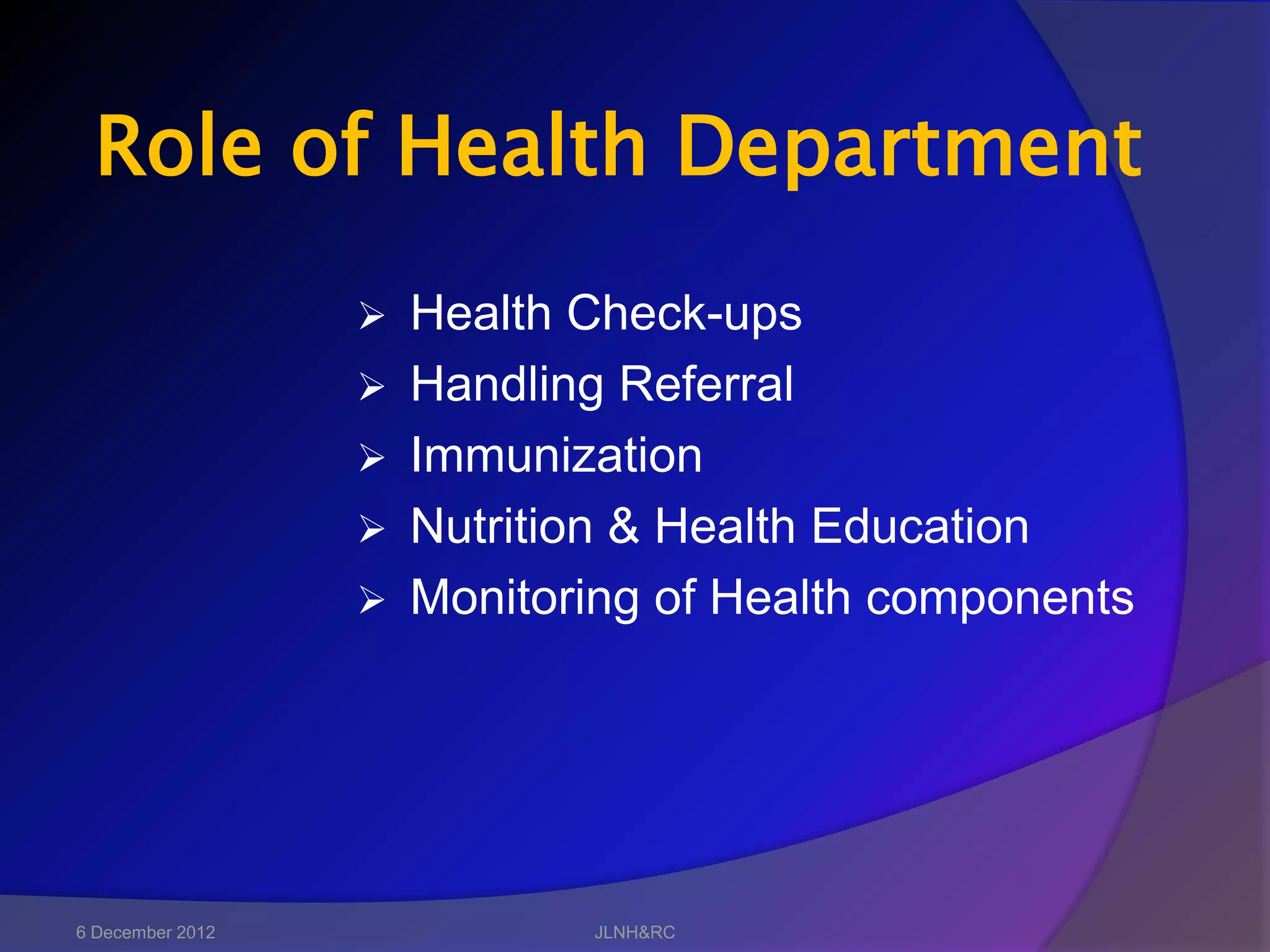 Role of Health Department

➢ Health Check-ups
➢ Handling Referral
➢ Immunization
➢ Nutrition & Health Education
➢ Monitoring of Health components

6 December 2012

JLNH&RC